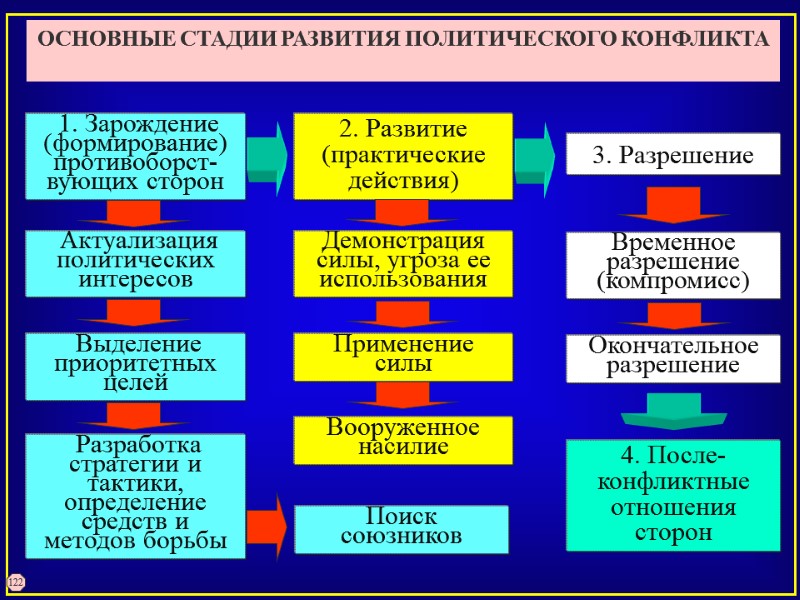 ОСНОВНЫЕ СТАДИИ РАЗВИТИЯ ПОЛИТИЧЕСКОГО КОНФЛИКТА

1. Зарождение (формирование) противоборствующих сторон

Актуализация политических интересов

Выделение приоритетных целей

Разработка стратегии и тактики, определение средств и методов борьбы

2. Развитие (практические действия)

Демонстрация силы, угроза ее использования

Применение силы

Вооруженное насилие

Поиск союзников

3. Разрешение

Временное разрешение (компромисс)

Окончательное разрешение

4. Послеконфликтные отношения сторон

122